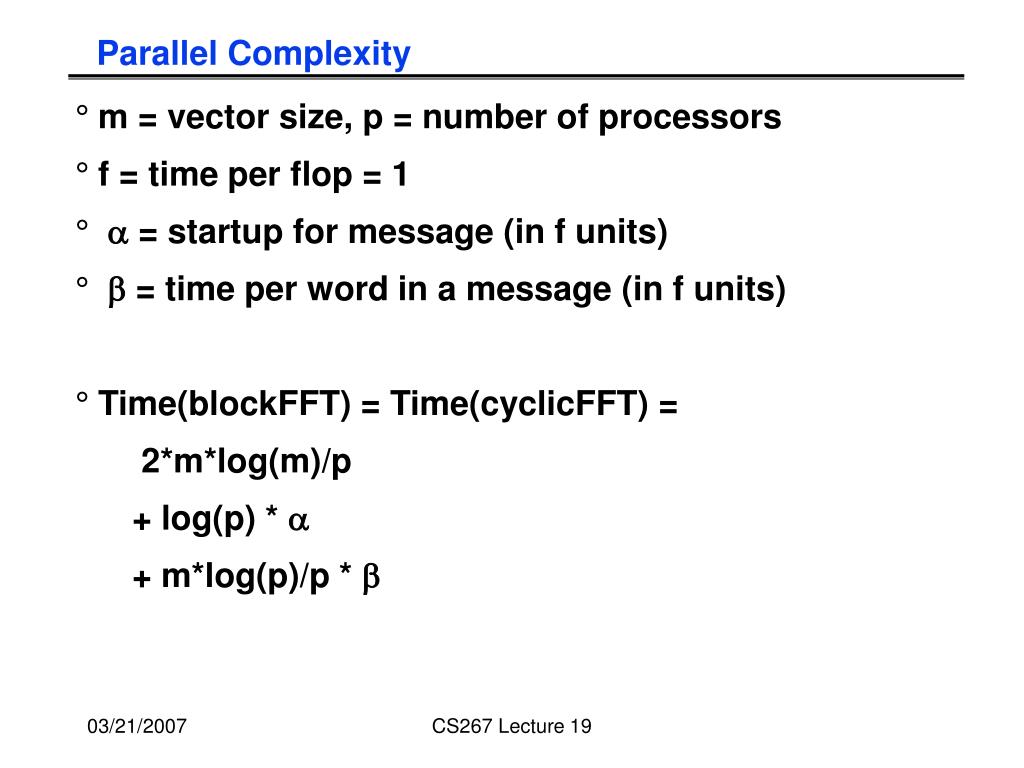 Parallel Complexity

° m = vector size, p = number of processors

° f = time per flop = 1

° $\alpha$ = startup for message (in f units)

° $\beta$ = time per word in a message (in f units)

° Time(blockFFT) = Time(cyclicFFT) =

2*m*log(m)/p

+ log(p) * $\alpha$

+ m*log(p)/p * $\beta$

03/21/2007

CS267 Lecture 19